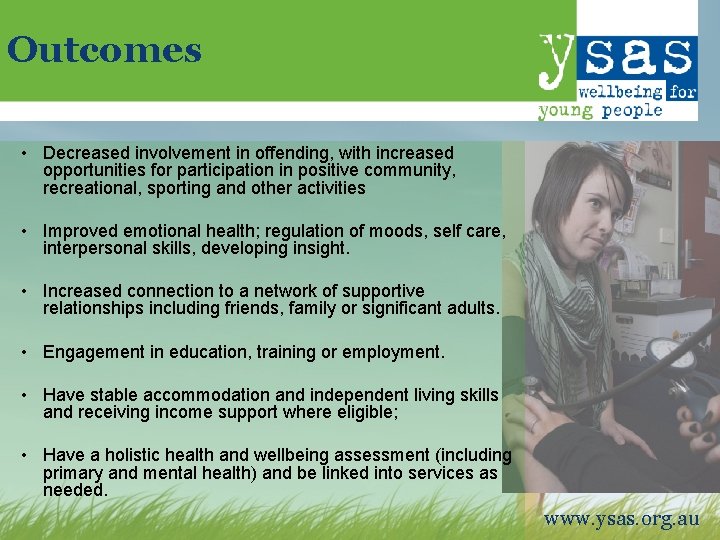 Outcomes

ysas
wellbeing for
young people

• Decreased involvement in offending, with increased opportunities for participation in positive community, recreational, sporting and other activities

• Improved emotional health; regulation of moods, self care, interpersonal skills, developing insight.

• Increased connection to a network of supportive relationships including friends, family or significant adults.

• Engagement in education, training or employment.

• Have stable accommodation and independent living skills and receiving income support where eligible;

• Have a holistic health and wellbeing assessment (including primary and mental health) and be linked into services as needed.

www.ysas.org.au